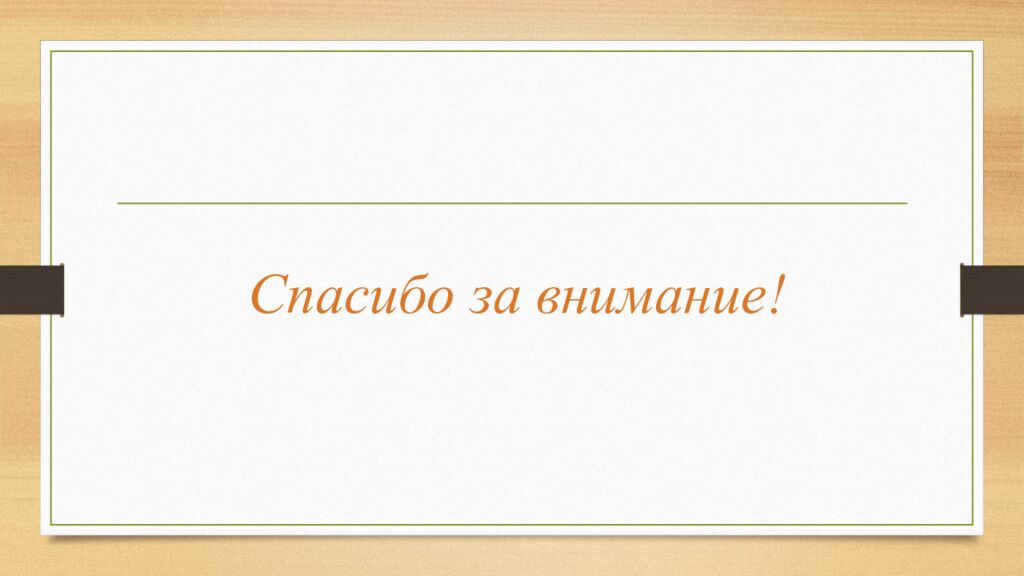 Спасибо за внимание!